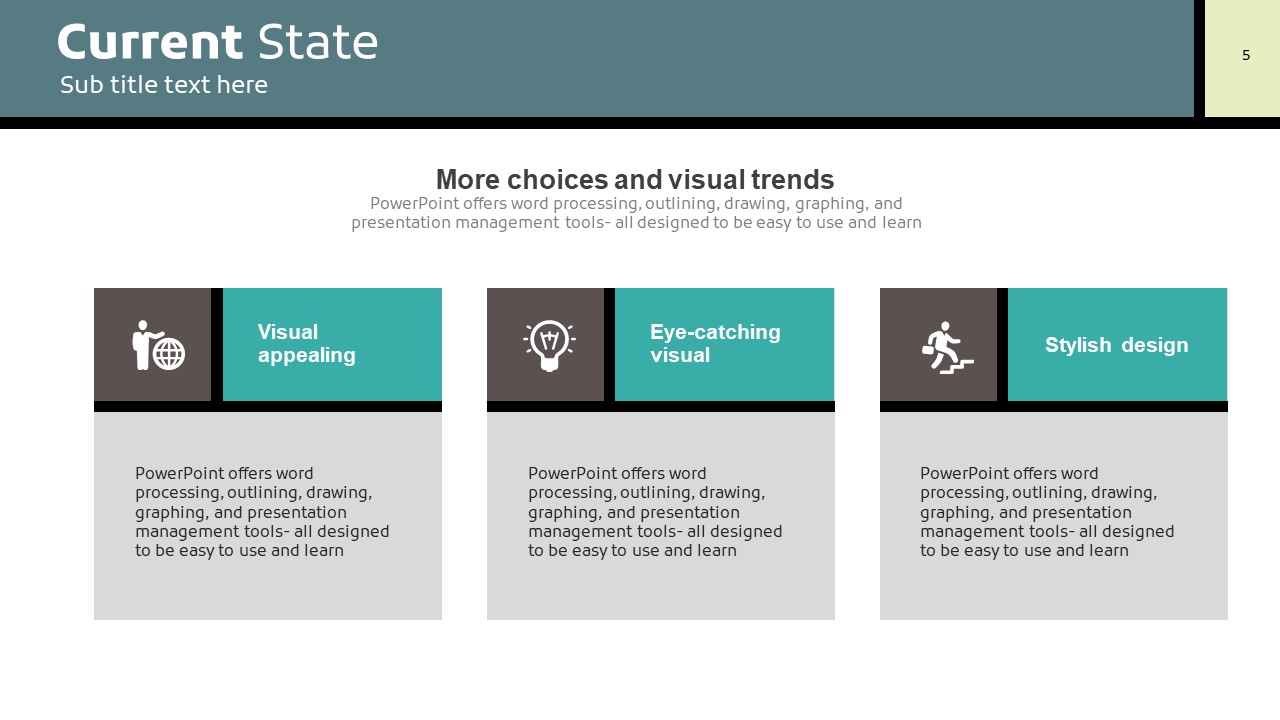 Current State
Sub title text here

5

More choices and visual trends
PowerPoint offers word processing, outlining, drawing, graphing, and presentation management tools- all designed to be easy to use and learn

Visual appealing

PowerPoint offers word processing, outlining, drawing, graphing, and presentation management tools- all designed to be easy to use and learn

Eye-catching visual

PowerPoint offers word processing, outlining, drawing, graphing, and presentation management tools- all designed to be easy to use and learn

Stylish design

PowerPoint offers word processing, outlining, drawing, graphing, and presentation management tools- all designed to be easy to use and learn